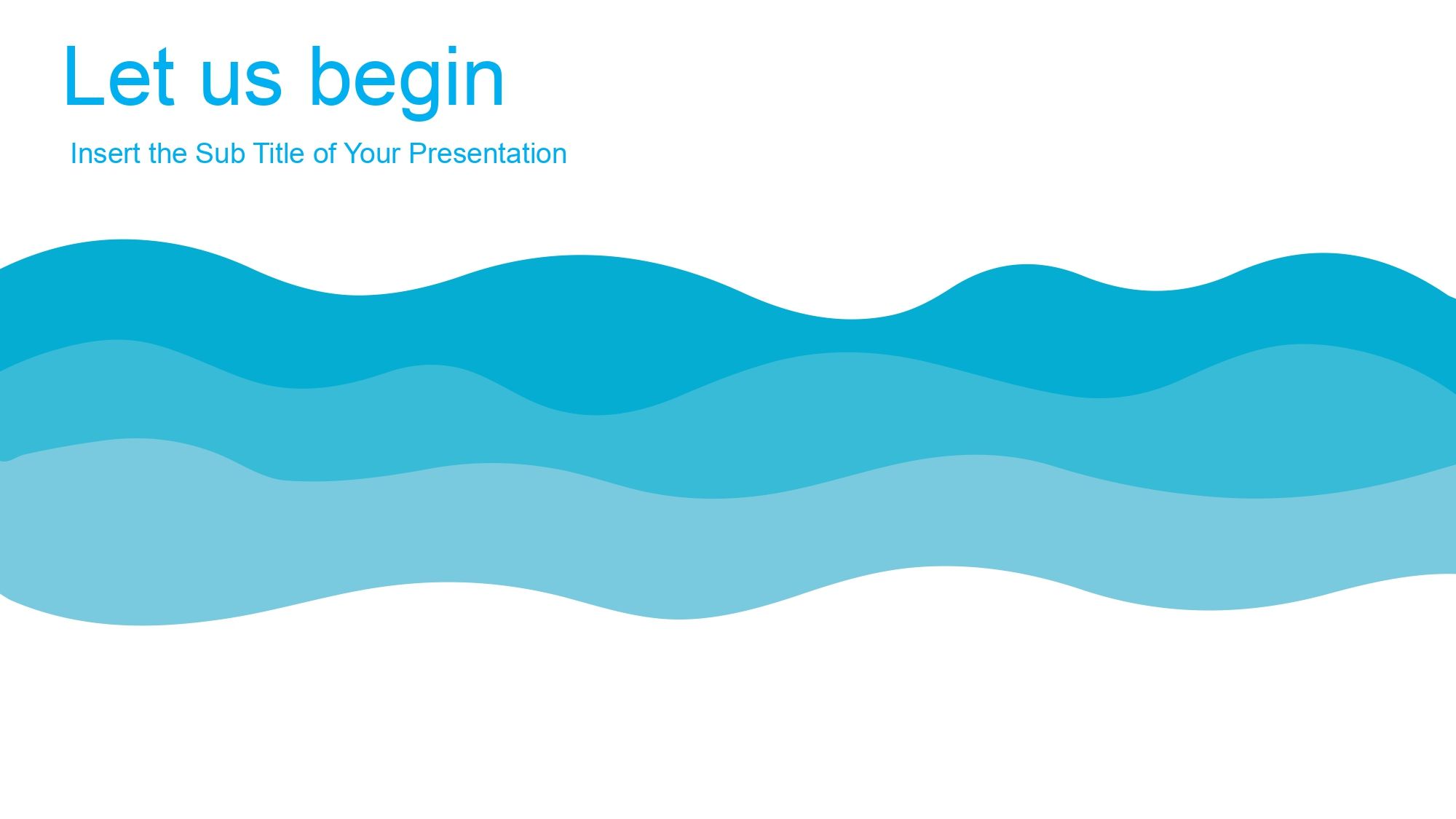 Let us begin

Insert the Sub Title of Your Presentation